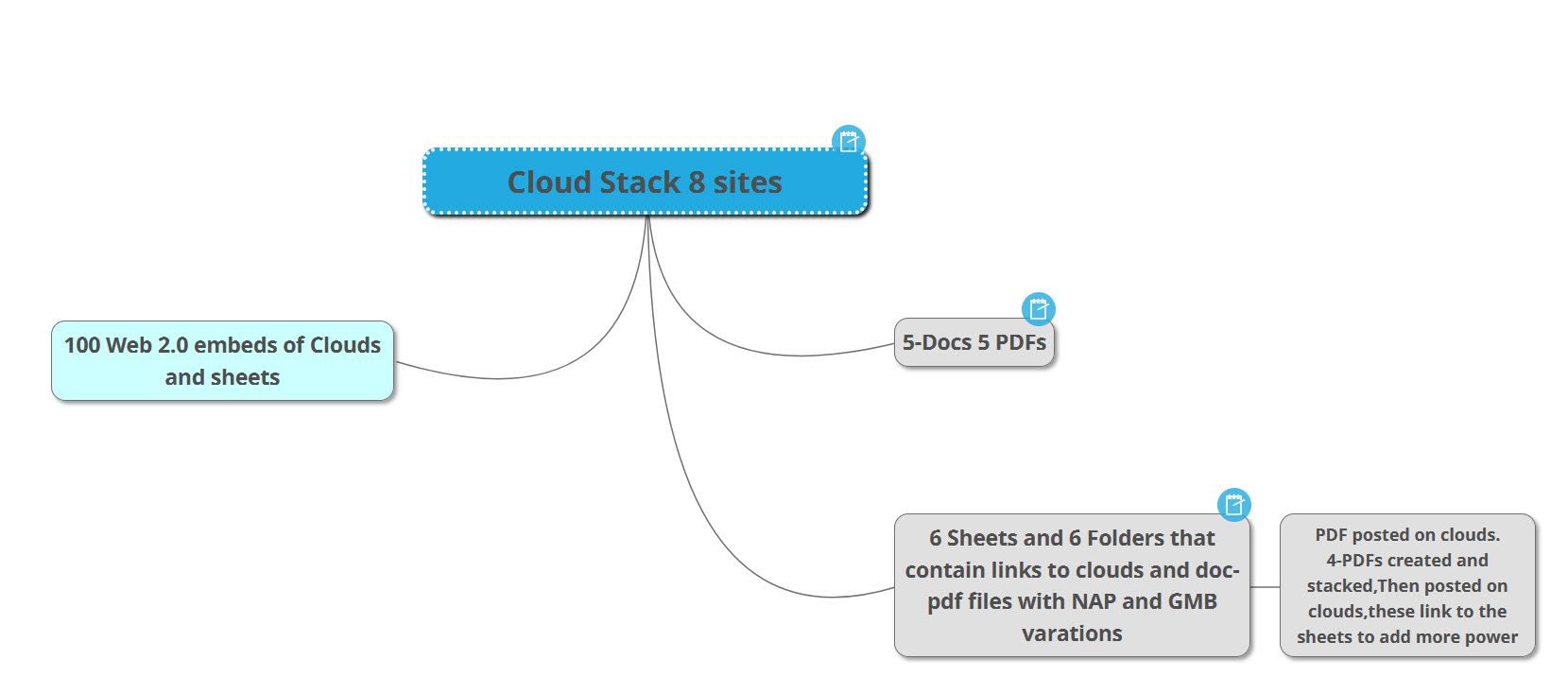 Cloud Stack 8 sites

100 Web 2.0 embeds of Clouds and sheets

5-Docs 5 PDFs

6 Sheets and 6 Folders that contain links to clouds and doc-pdf files with NAP and GMB varations

PDF posted on clouds. 4-PDFs created and stacked,Then posted on clouds,these link to the sheets to add more power